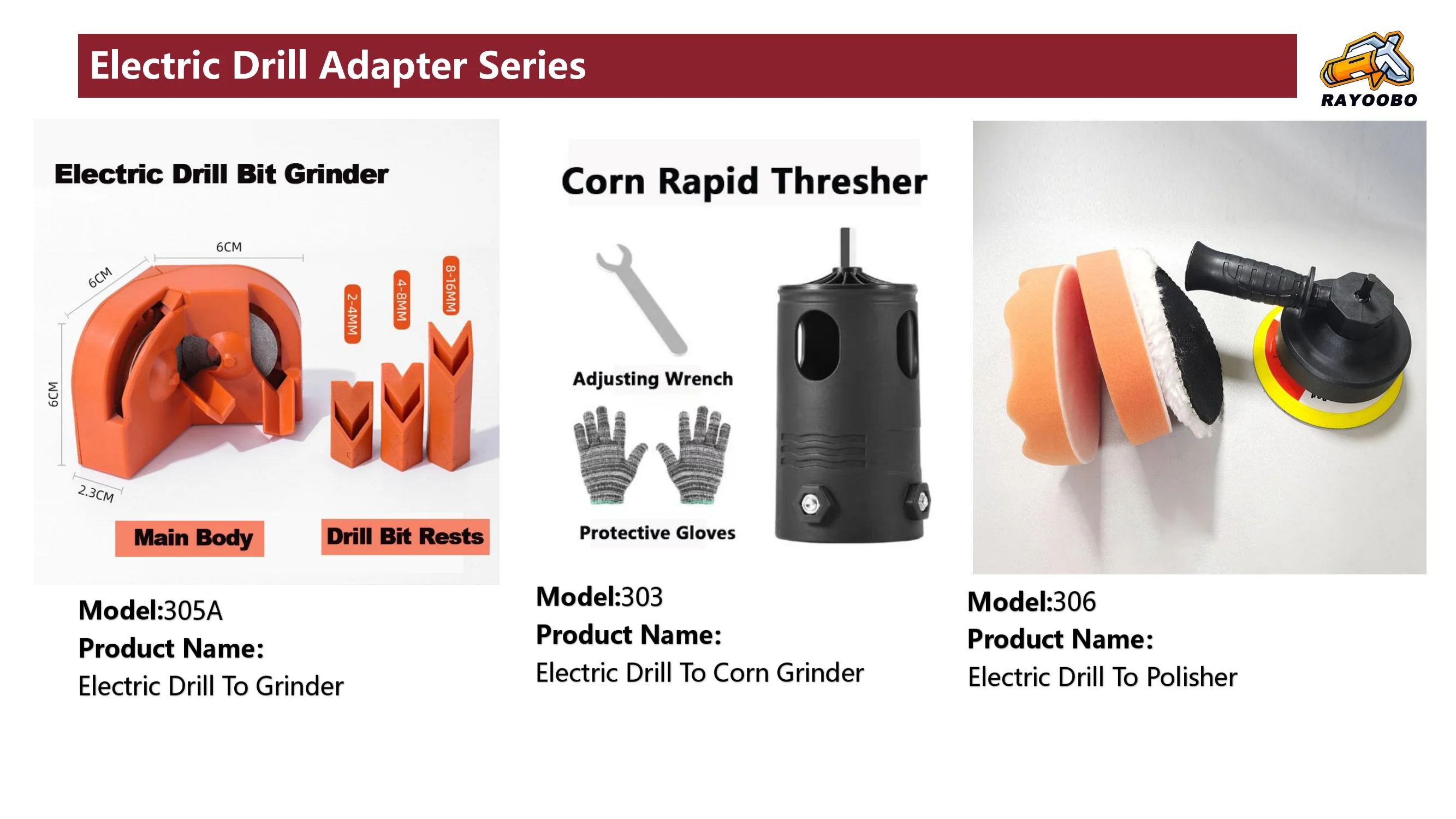 Electric Drill Adapter Series

RAYOOBO

Electric Drill Bit Grinder

6CM

6CM

6CM

2.3CM

2-4MM

4-8MM

8-16MM

Main Body

Drill Bit Rests

Model:305A
Product Name:
Electric Drill To Grinder

Corn Rapid Thresher

Adjusting Wrench

Protective Gloves

Model:303
Product Name:
Electric Drill To Corn Grinder

Model:306
Product Name:
Electric Drill To Polisher